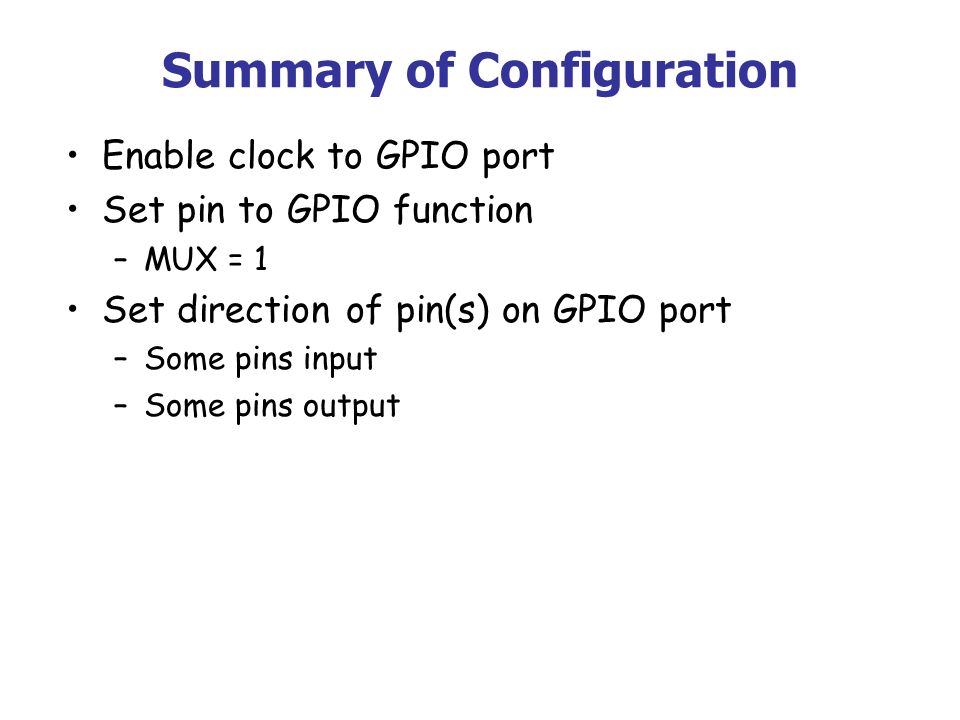 Summary of Configuration

• Enable clock to GPIO port
• Set pin to GPIO function
  – MUX = 1
• Set direction of pin(s) on GPIO port
  – Some pins input
  – Some pins output